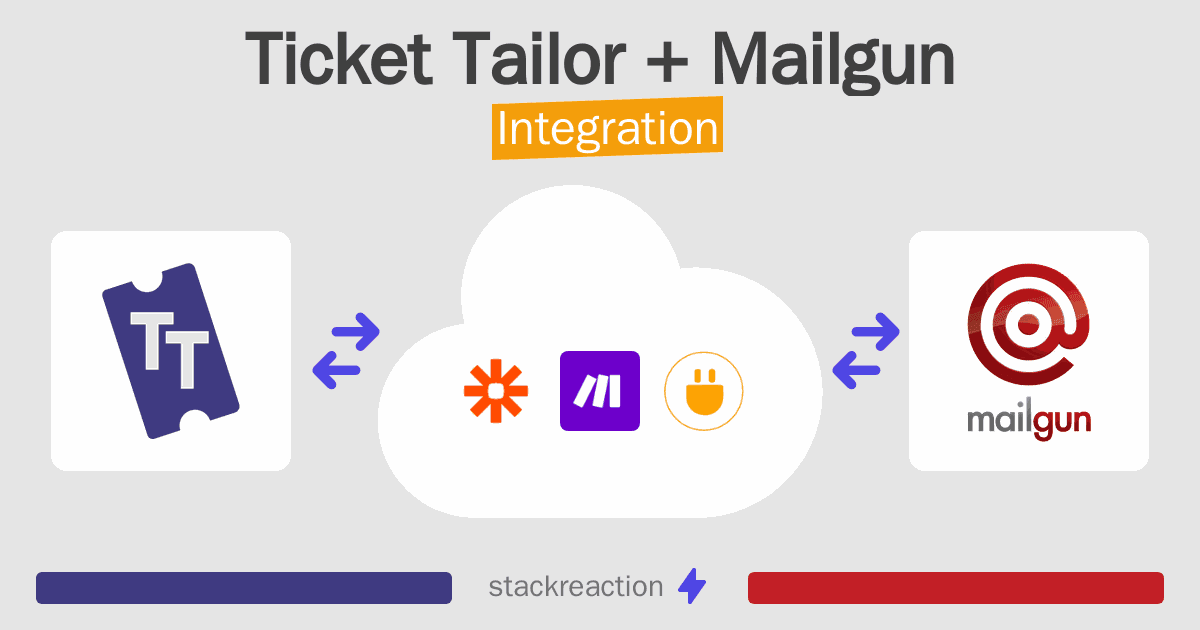 Ticket Tailor + Mailgun
Integration

TT

mailgun

stackreaction